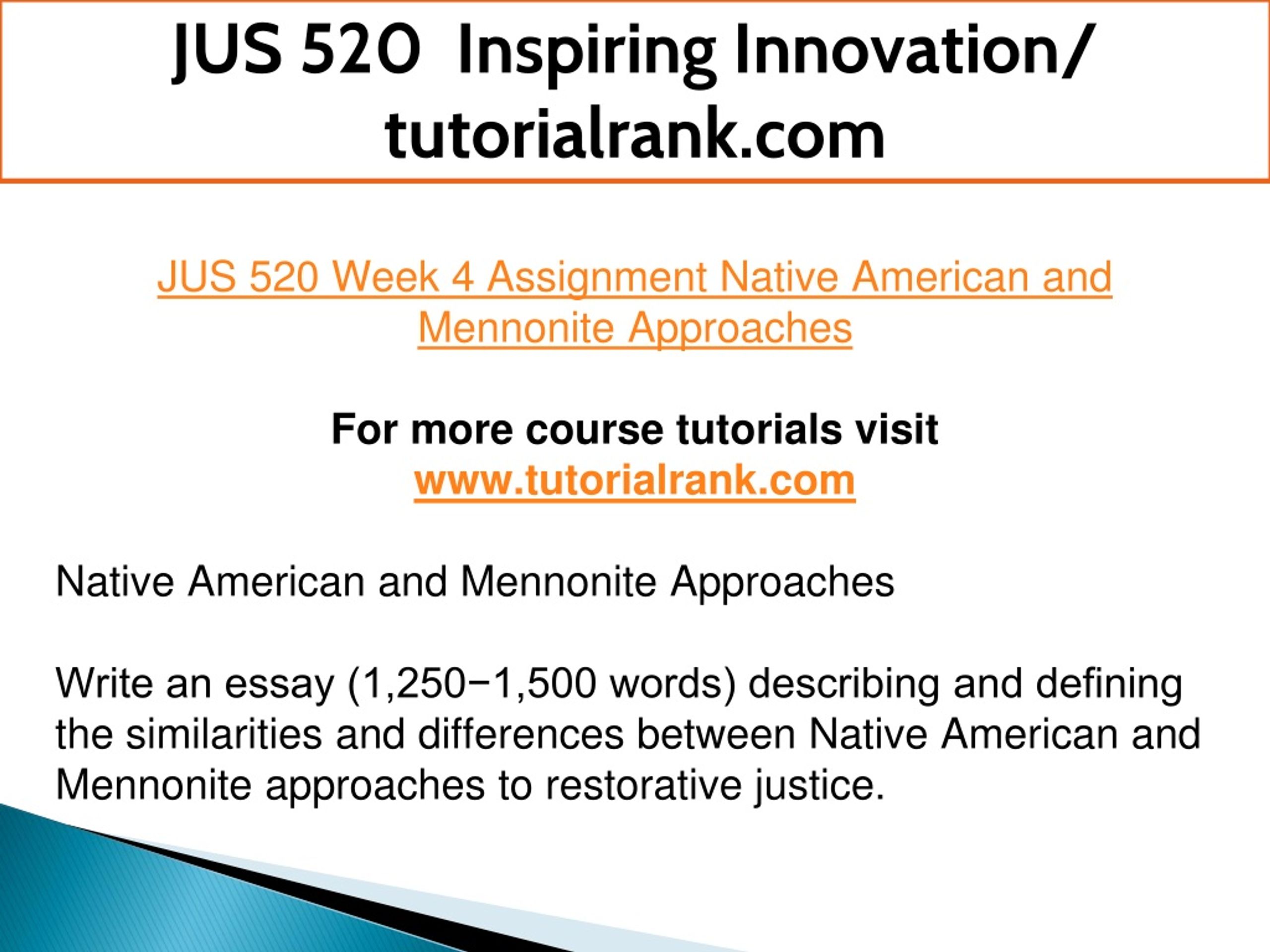 JUS 520 Inspiring Innovation/ tutorialrank.com

JUS 520 Week 4 Assignment Native American and Mennonite Approaches

For more course tutorials visit
www.tutorialrank.com

Native American and Mennonite Approaches

Write an essay (1,250−1,500 words) describing and defining the similarities and differences between Native American and Mennonite approaches to restorative justice.